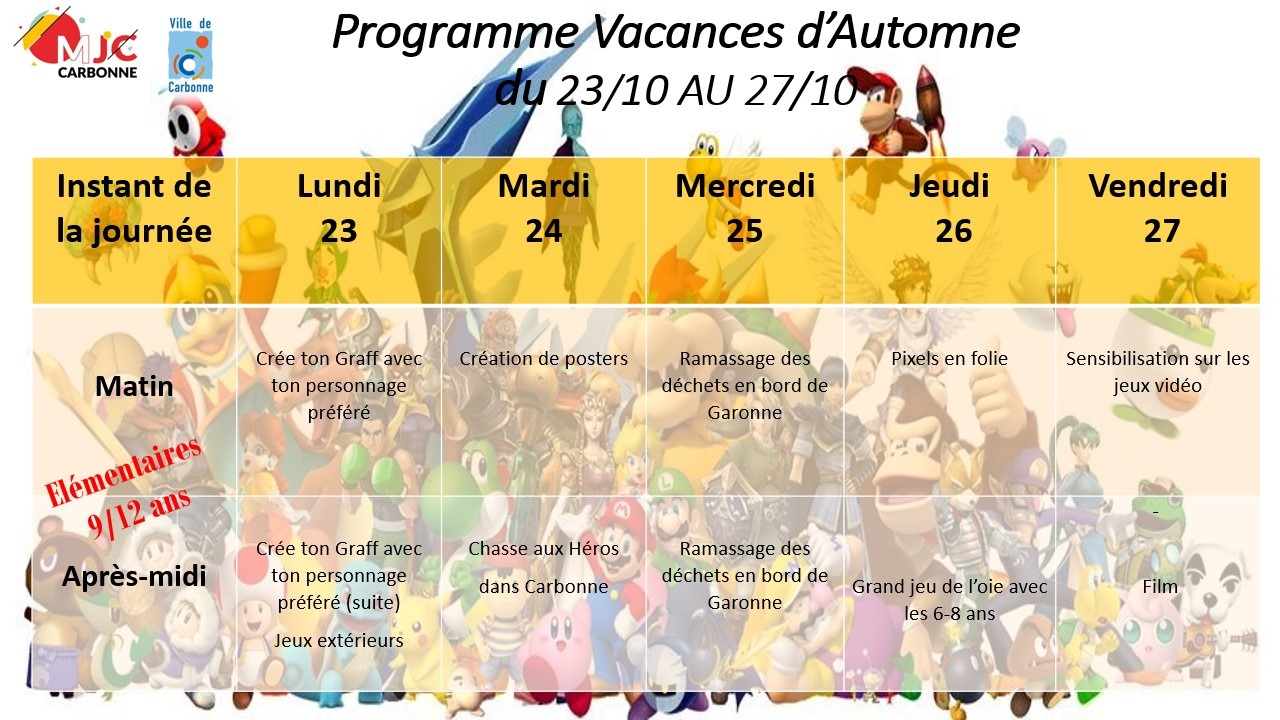 MJC CARBONNE

Ville de Carbonne

Programme Vacances d'Automne
du 23/10 AU 27/10

| Instant de la journée | Lundi 23 | Mardi 24 | Mercredi 25 | Jeudi 26 | Vendredi 27 |
|---|---|---|---|---|---|
| Matin | Crée ton Graff avec ton personnage préféré | Création de posters | Ramassage des déchets en bord de Garonne | Pixels en folie | Sensibilisation sur les jeux vidéo |
| Après-midi | Crée ton Graff avec ton personnage préféré (suite) Jeux extérieurs | Chasse aux Héros dans Carbonne | Ramassage des déchets en bord de Garonne | Grand jeu de l'oie avec les 6-8 ans | - Film |

Elémentaires 9/12 ans